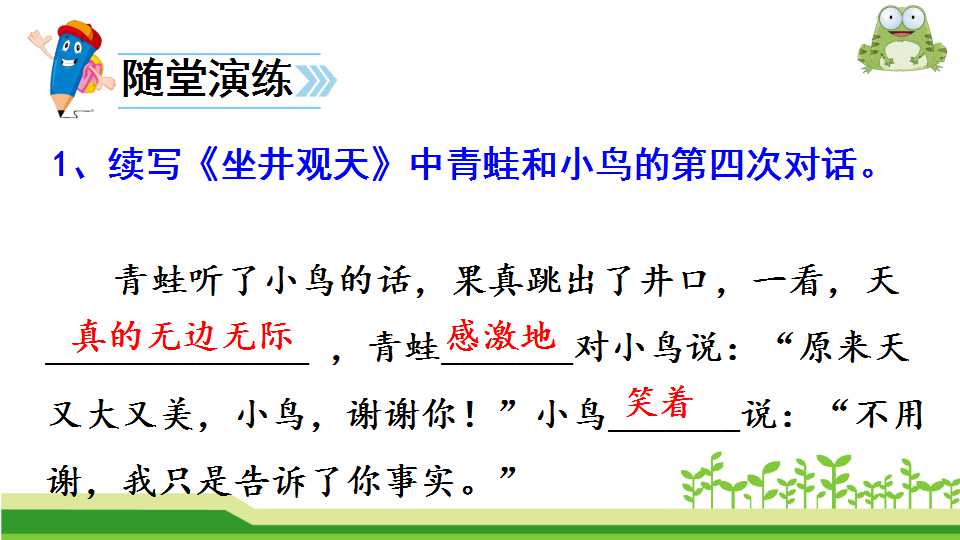 随堂演练

1、续写《坐井观天》中青蛙和小鸟的第四次对话。

青蛙听了小鸟的话，果真跳出了井口，一看，天真的无边无际，青蛙感激地对小鸟说：“原来天又大又美，小鸟，谢谢你！”小鸟笑着说：“不用谢，我只是告诉了你事实。”